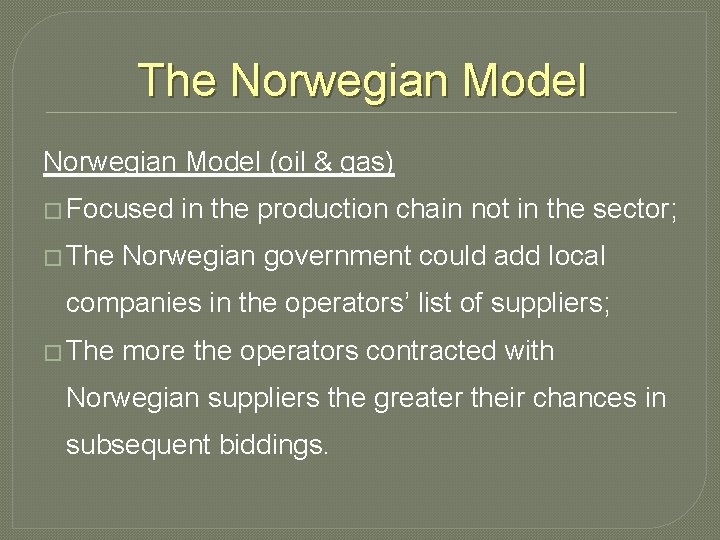 The Norwegian Model

Norwegian Model (oil & gas)

□ Focused in the production chain not in the sector;

□ The Norwegian government could add local companies in the operators' list of suppliers;

□ The more the operators contracted with Norwegian suppliers the greater their chances in subsequent biddings.